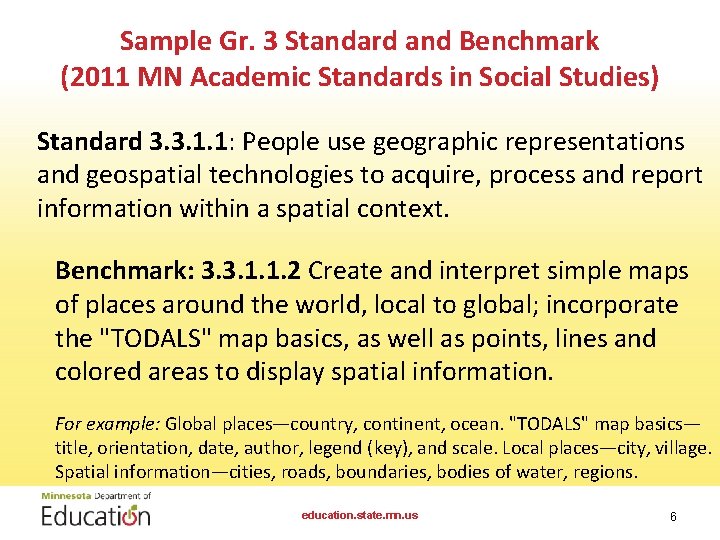 Sample Gr. 3 Standard and Benchmark
(2011 MN Academic Standards in Social Studies)

Standard 3.3.1.1: People use geographic representations and geospatial technologies to acquire, process and report information within a spatial context.

Benchmark: 3.3.1.1.2 Create and interpret simple maps of places around the world, local to global; incorporate the "TODALS" map basics, as well as points, lines and colored areas to display spatial information.

For example: Global places—country, continent, ocean. "TODALS" map basics—title, orientation, date, author, legend (key), and scale. Local places—city, village. Spatial information—cities, roads, boundaries, bodies of water, regions.

Minnesota Department of
Education

education.state.mn.us

6